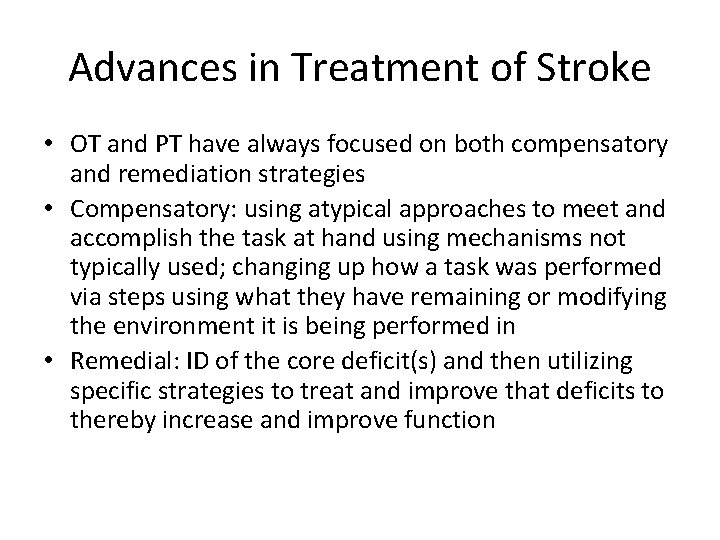 Advances in Treatment of Stroke

• OT and PT have always focused on both compensatory and remediation strategies
• Compensatory: using atypical approaches to meet and accomplish the task at hand using mechanisms not typically used; changing up how a task was performed via steps using what they have remaining or modifying the environment it is being performed in
• Remedial: ID of the core deficit(s) and then utilizing specific strategies to treat and improve that deficits to thereby increase and improve function